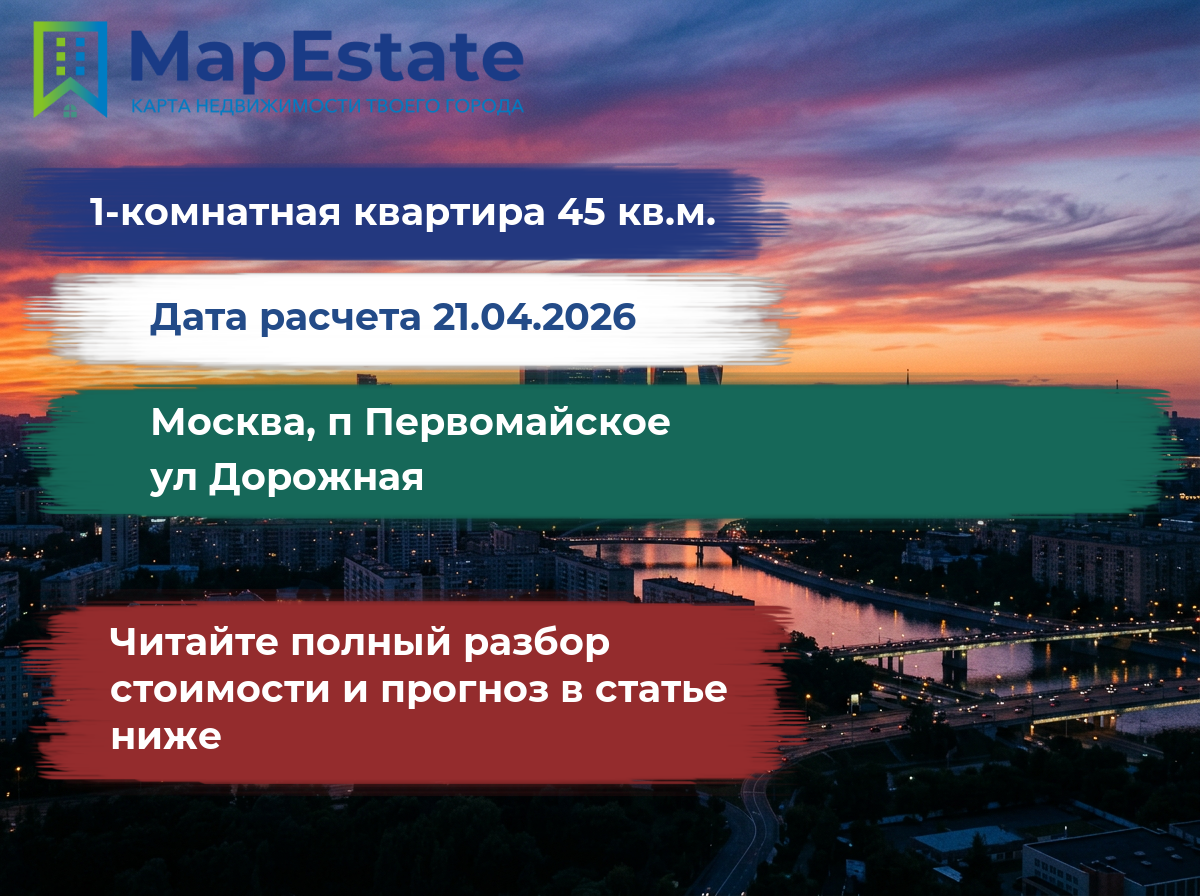 MapEstate
КАРТА НЕДВИЖИМОСТИ ТВОЕГО ГОРОДА

1-комнатная квартира 45 кв.м.

Дата расчета 21.04.2026

Москва, п Первомайское
ул Дорожная

Читайте полный разбор стоимости и прогноз в статье ниже